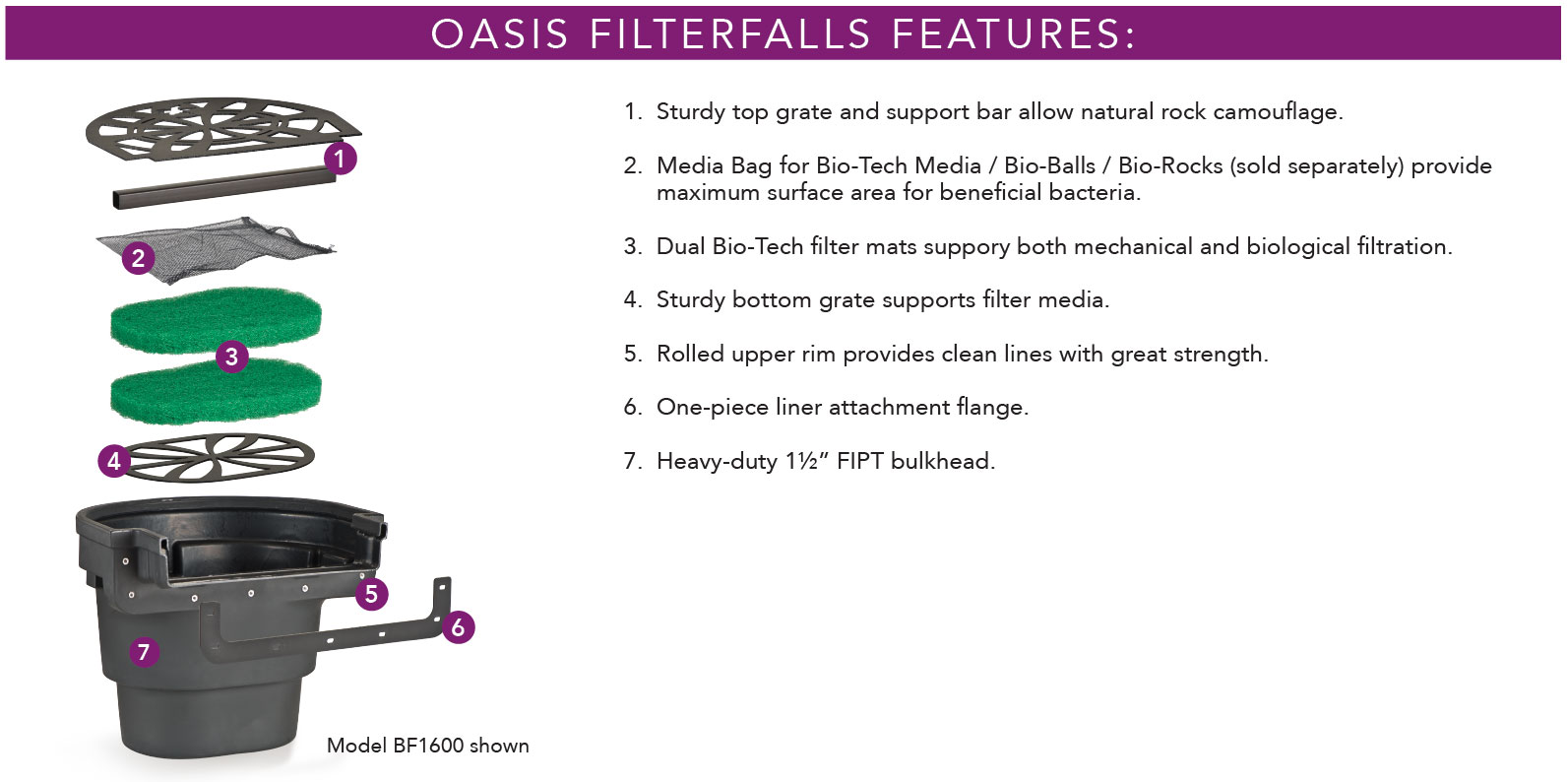 OASIS FILTERFALLS FEATURES:

1

2

3

4

5

6

7

Model BF1600 shown

1. Sturdy top grate and support bar allow natural rock camouflage.

2. Media Bag for Bio-Tech Media / Bio-Balls / Bio-Rocks (sold separately) provide maximum surface area for beneficial bacteria.

3. Dual Bio-Tech filter mats suppory both mechanical and biological filtration.

4. Sturdy bottom grate supports filter media.

5. Rolled upper rim provides clean lines with great strength.

6. One-piece liner attachment flange.

7. Heavy-duty 1½" FIPT bulkhead.